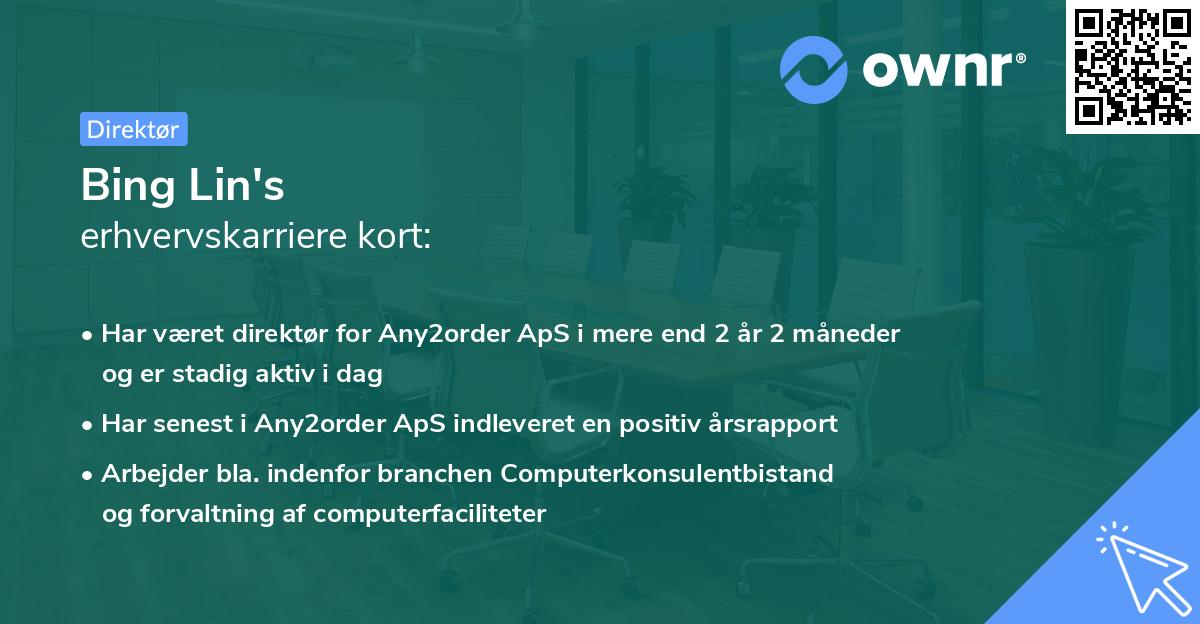 ownr®

Direktør

Bing Lin's
erhvervskarriere kort:

• Har været direktør for Any2order ApS i mere end 2 år 2 måneder og er stadig aktiv i dag
• Har senest i Any2order ApS indleveret en positiv årsrapport
• Arbejder bla. indenfor branchen Computerkonsulentbistand og forvaltning af computerfaciliteter